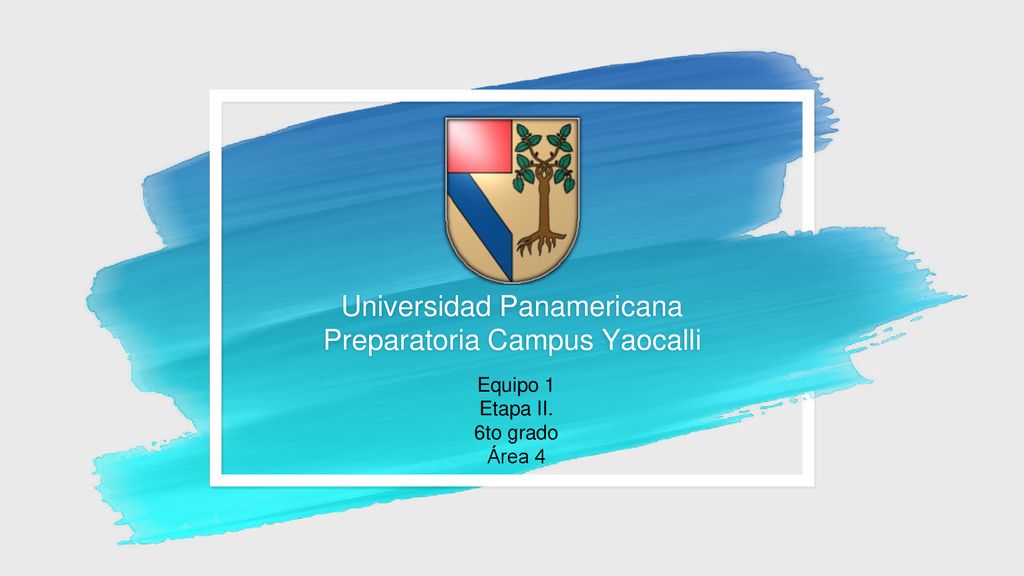 Universidad Panamericana
Preparatoria Campus Yaocalli

Equipo 1
Etapa II.
6to grado
Área 4